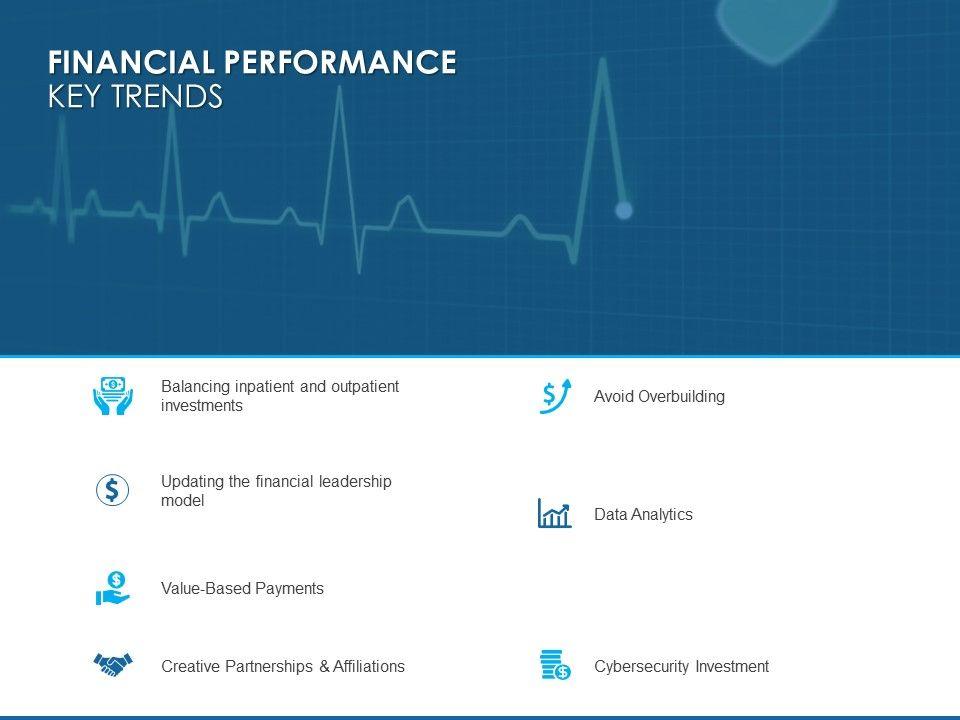 FINANCIAL PERFORMANCE
KEY TRENDS

Balancing inpatient and outpatient investments

Updating the financial leadership model

Value-Based Payments

Creative Partnerships & Affiliations

Avoid Overbuilding

Data Analytics

Cybersecurity Investment